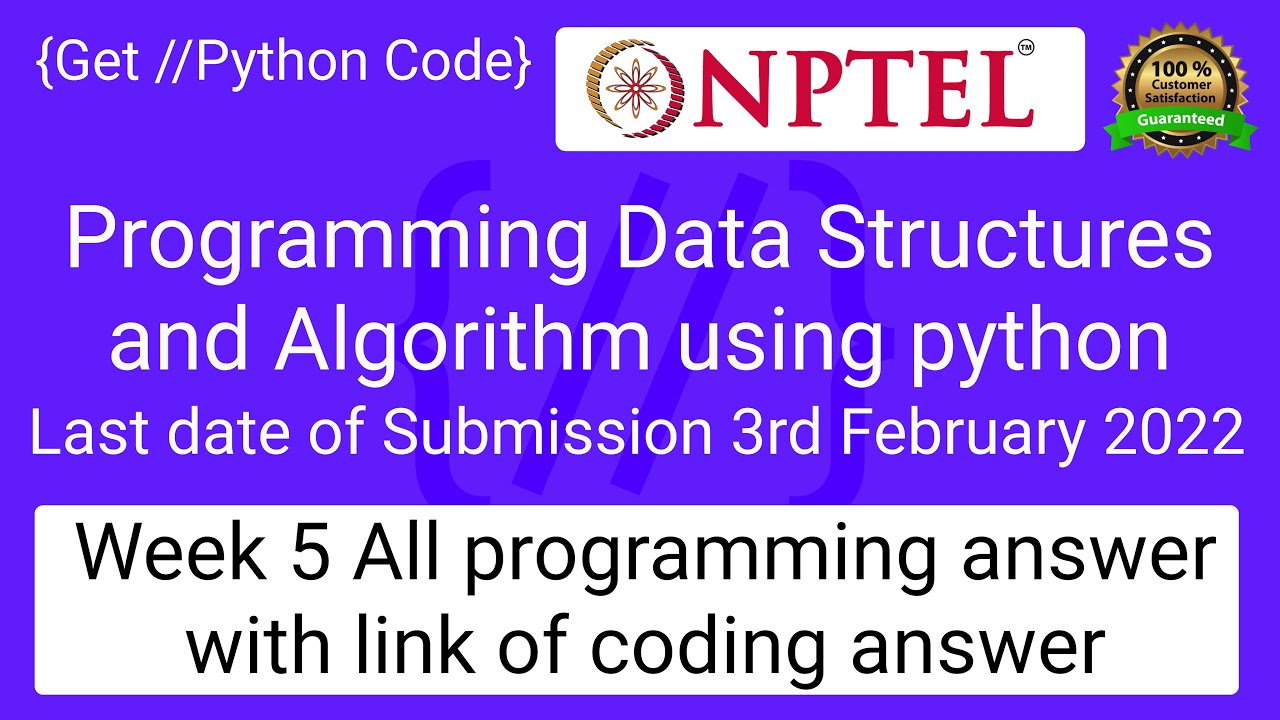 {Get //Python Code}

NPTEL™

100 % Customer Satisfaction Guaranteed

Programming Data Structures and Algorithm using python

Last date of Submission 3rd February 2022

Week 5 All programming answer with link of coding answer